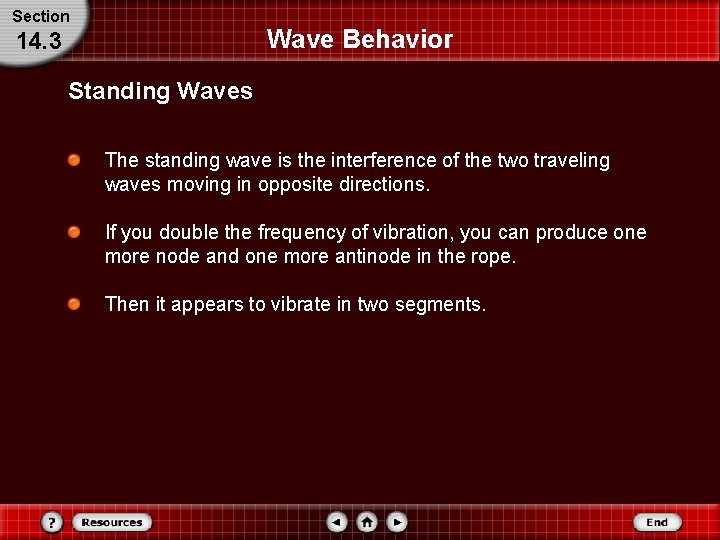 Section
14.3

Wave Behavior

Standing Waves

The standing wave is the interference of the two traveling waves moving in opposite directions.

If you double the frequency of vibration, you can produce one more node and one more antinode in the rope.

Then it appears to vibrate in two segments.

?
Resources
End